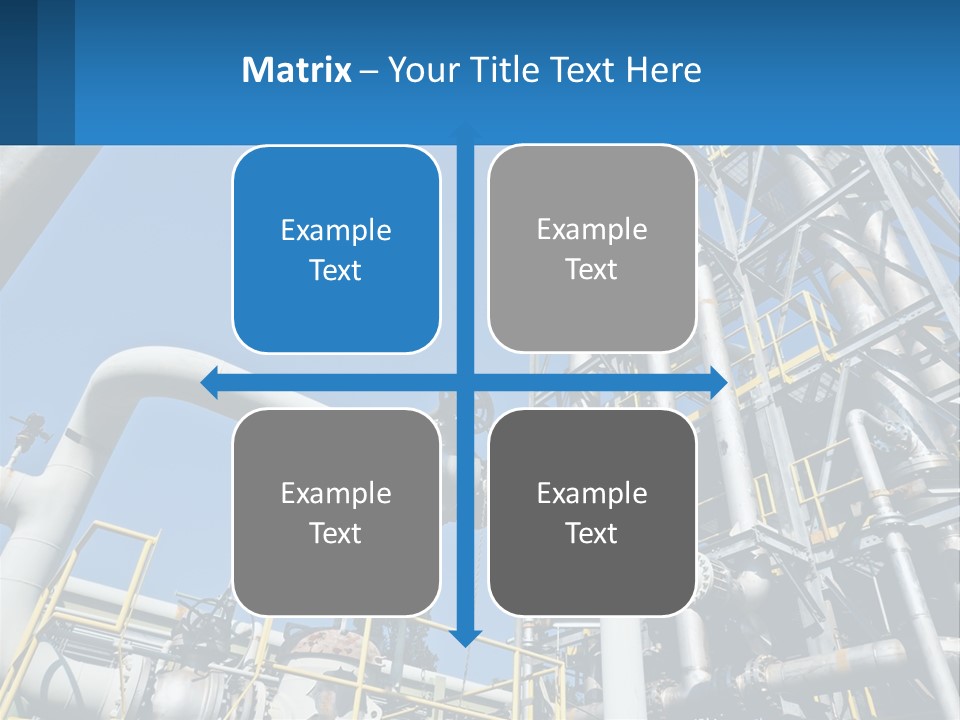 Matrix – Your Title Text Here

Example Text

Example Text

Example Text

Example Text